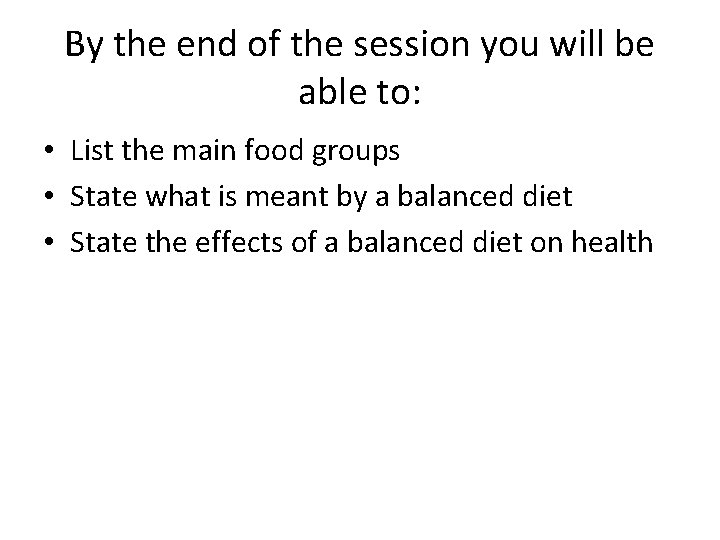 By the end of the session you will be able to:

• List the main food groups
• State what is meant by a balanced diet
• State the effects of a balanced diet on health